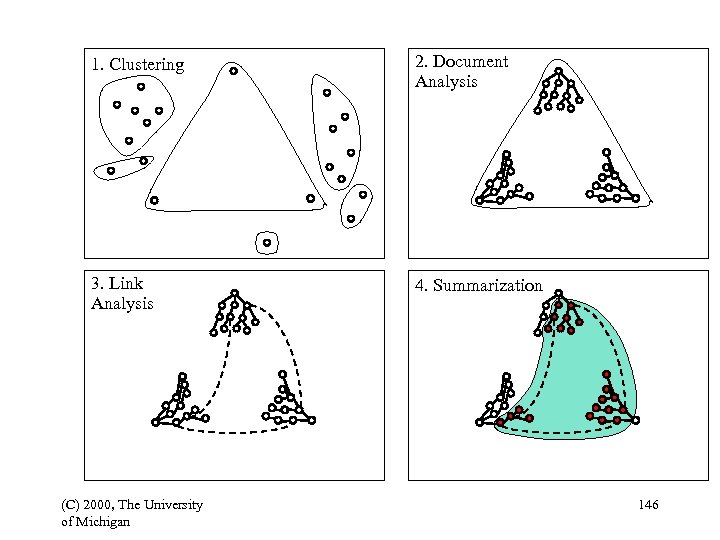 1. Clustering

2. Document Analysis

3. Link Analysis

4. Summarization

(C) 2000, The University of Michigan

146